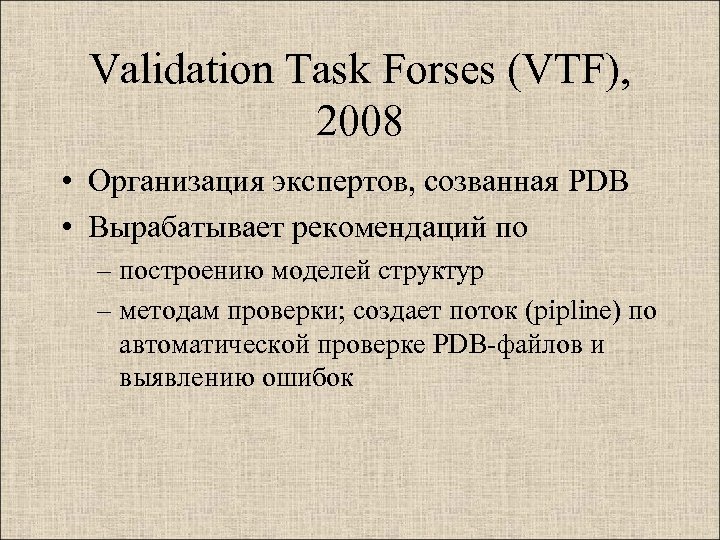 Validation Task Forses (VTF), 2008

• Организация экспертов, созванная PDB
• Вырабатывает рекомендаций по
– построению моделей структур
– методам проверки; создает поток (pipline) по автоматической проверке PDB-файлов и выявлению ошибок